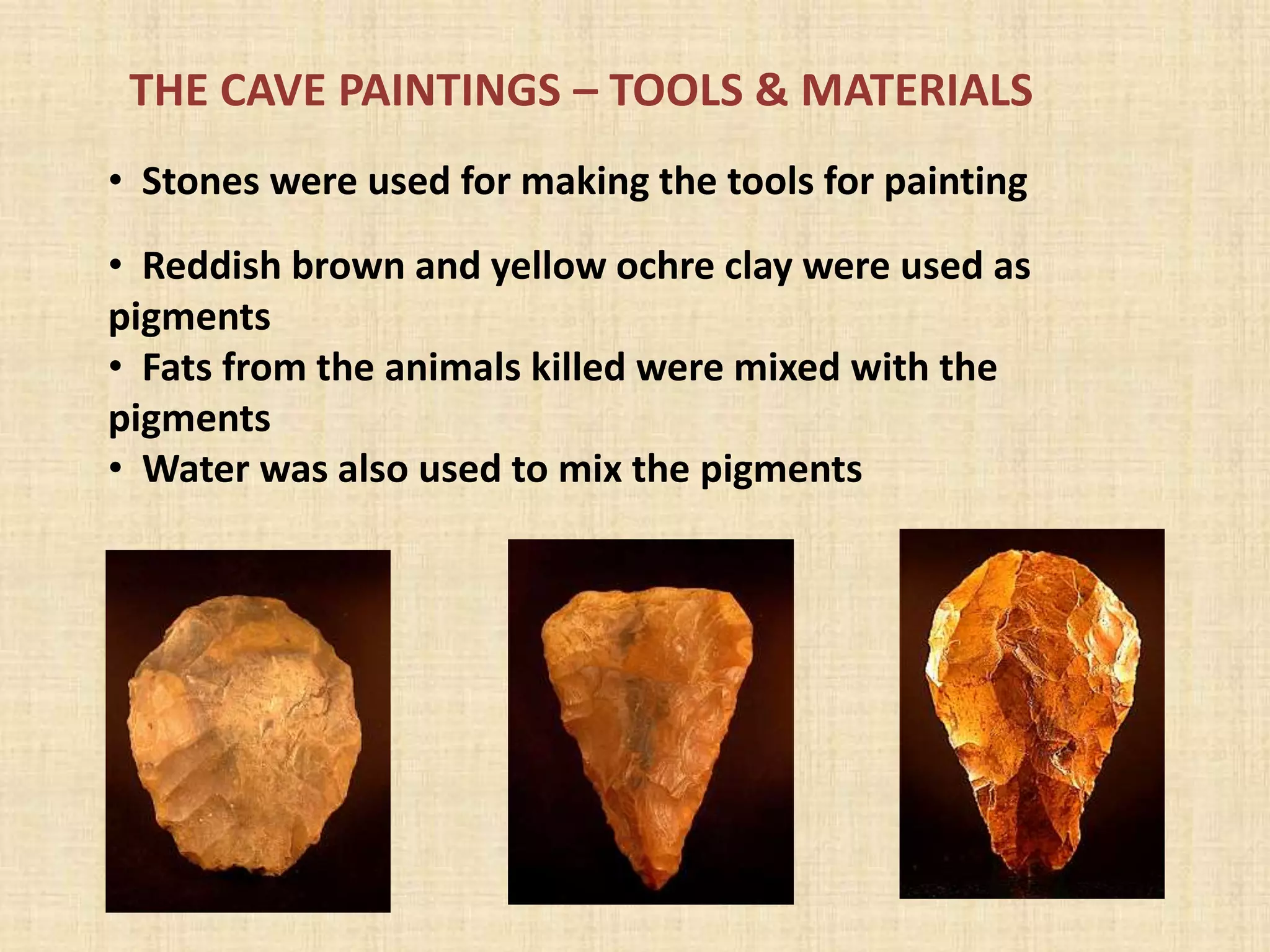 THE CAVE PAINTINGS – TOOLS & MATERIALS

• Stones were used for making the tools for painting

• Reddish brown and yellow ochre clay were used as pigments
• Fats from the animals killed were mixed with the pigments
• Water was also used to mix the pigments